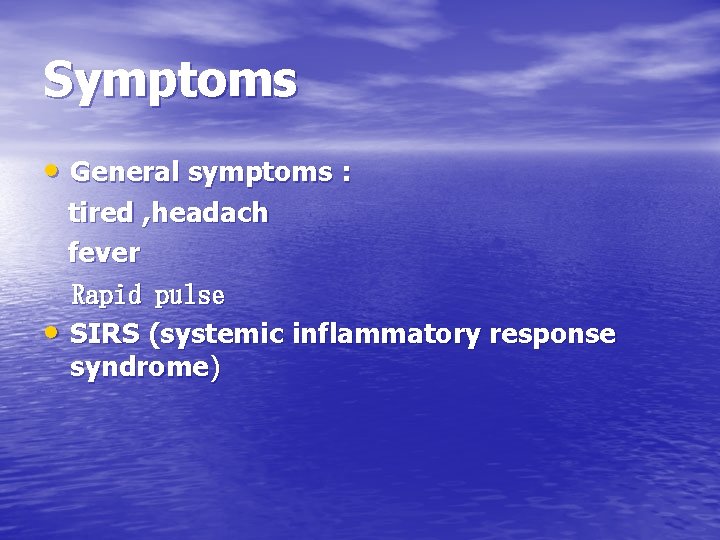 Symptoms

• General symptoms :
tired ,headach
fever
Rapid pulse
• SIRS (systemic inflammatory response syndrome)